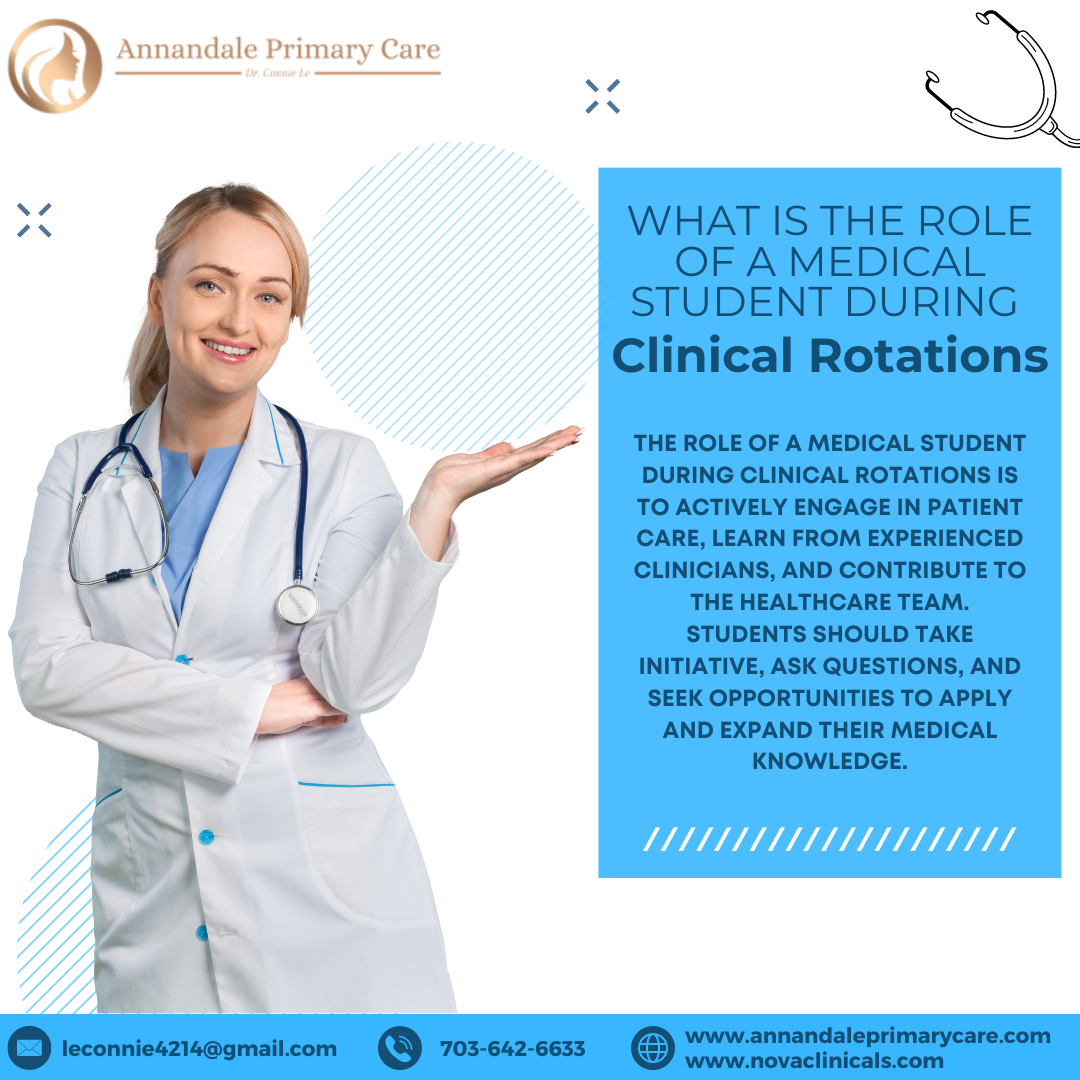 Annandale Primary Care
Dr. Connie Le

WHAT IS THE ROLE OF A MEDICAL STUDENT DURING
Clinical Rotations

THE ROLE OF A MEDICAL STUDENT DURING CLINICAL ROTATIONS IS TO ACTIVELY ENGAGE IN PATIENT CARE, LEARN FROM EXPERIENCED CLINICIANS, AND CONTRIBUTE TO THE HEALTHCARE TEAM. STUDENTS SHOULD TAKE INITIATIVE, ASK QUESTIONS, AND SEEK OPPORTUNITIES TO APPLY AND EXPAND THEIR MEDICAL KNOWLEDGE.

leconnie4214@gmail.com
703-642-6633
www.annandaleprimarycare.com
www.novaclinicals.com